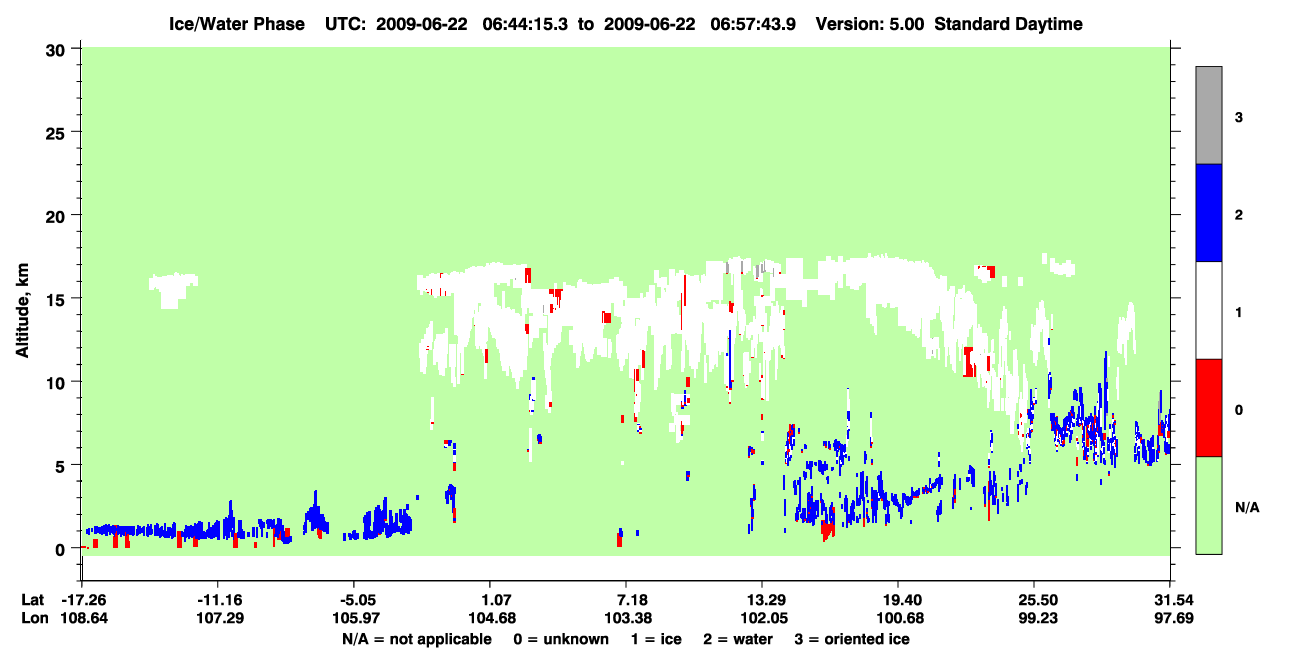 Ice/Water Phase UTC: 2009-06-22 06:44:15.3 to 2009-06-22 06:57:43.9 Version: 5.00 Standard Daytime

Altitude, km

30
25
20
15
10
5
0

3
2
1
0
N/A

| Lat | -17.26 | -11.16 | -5.05 | 1.07 | 7.18 | 13.29 | 19.40 | 25.50 | 31.54 |
|---|---|---|---|---|---|---|---|---|---|
| Lon | 108.64 | 107.29 | 105.97 | 104.68 | 103.38 | 102.05 | 100.68 | 99.23 | 97.69 |

N/A = not applicable 0 = unknown 1 = ice 2 = water 3 = oriented ice